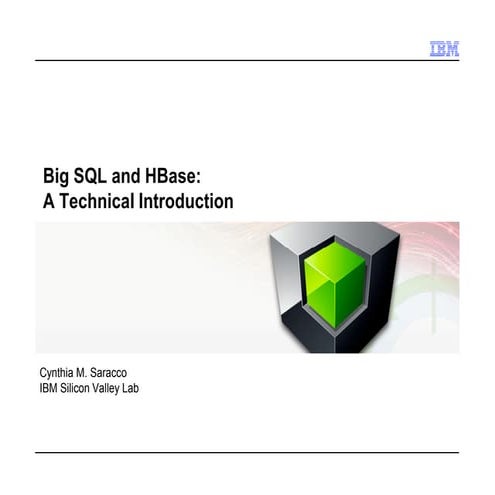 IBM

Big SQL and HBase:
A Technical Introduction

Cynthia M. Saracco
IBM Silicon Valley Lab